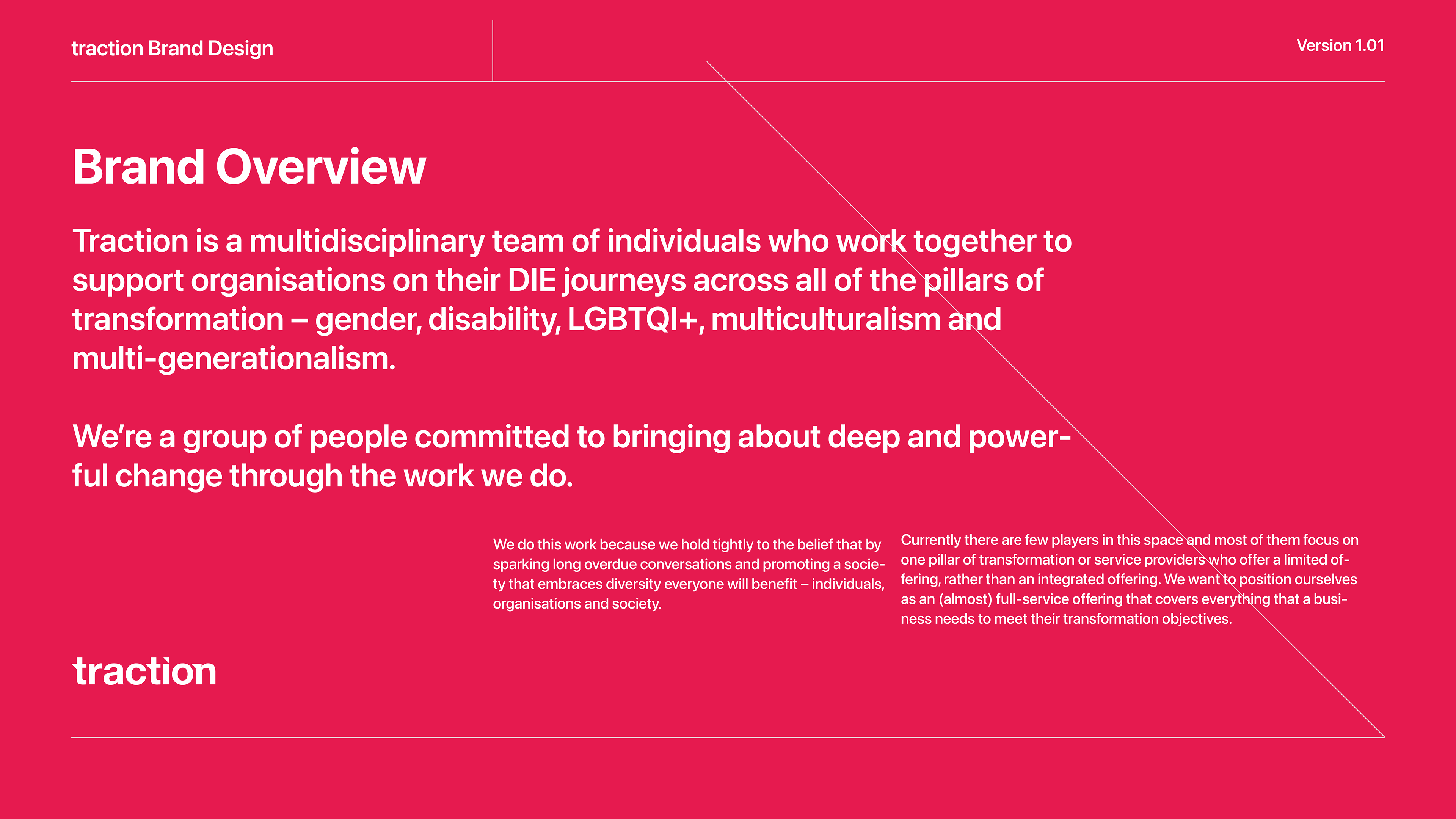 traction Brand Design

Version 1.01

Brand Overview

Traction is a multidisciplinary team of individuals who work together to support organisations on their DIE journeys across all of the pillars of transformation – gender, disability, LGBTQI+, multiculturalism and multi-generationalism.

We're a group of people committed to bringing about deep and powerful change through the work we do.

We do this work because we hold tightly to the belief that by sparking long overdue conversations and promoting a society that embraces diversity everyone will benefit – individuals, organisations and society.

Currently there are few players in this space and most of them focus on one pillar of transformation or service providers who offer a limited offering, rather than an integrated offering. We want to position ourselves as an (almost) full-service offering that covers everything that a business needs to meet their transformation objectives.

traction